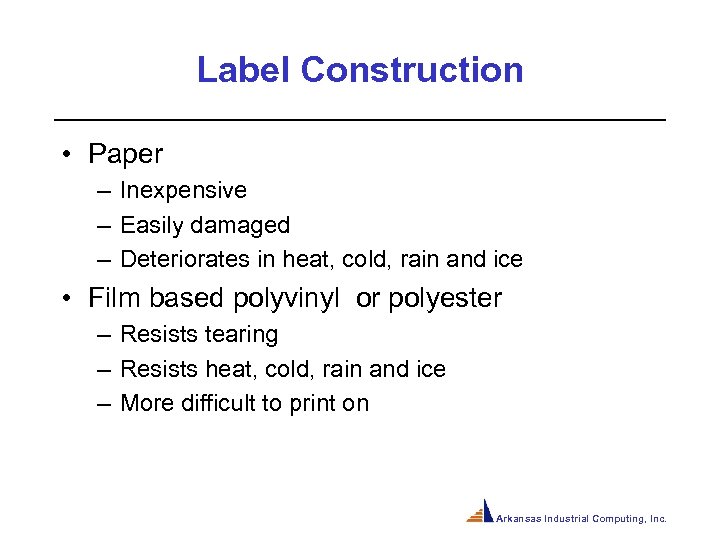 Label Construction

• Paper
– Inexpensive
– Easily damaged
– Deteriorates in heat, cold, rain and ice

• Film based polyvinyl or polyester
– Resists tearing
– Resists heat, cold, rain and ice
– More difficult to print on

Arkansas Industrial Computing, Inc.